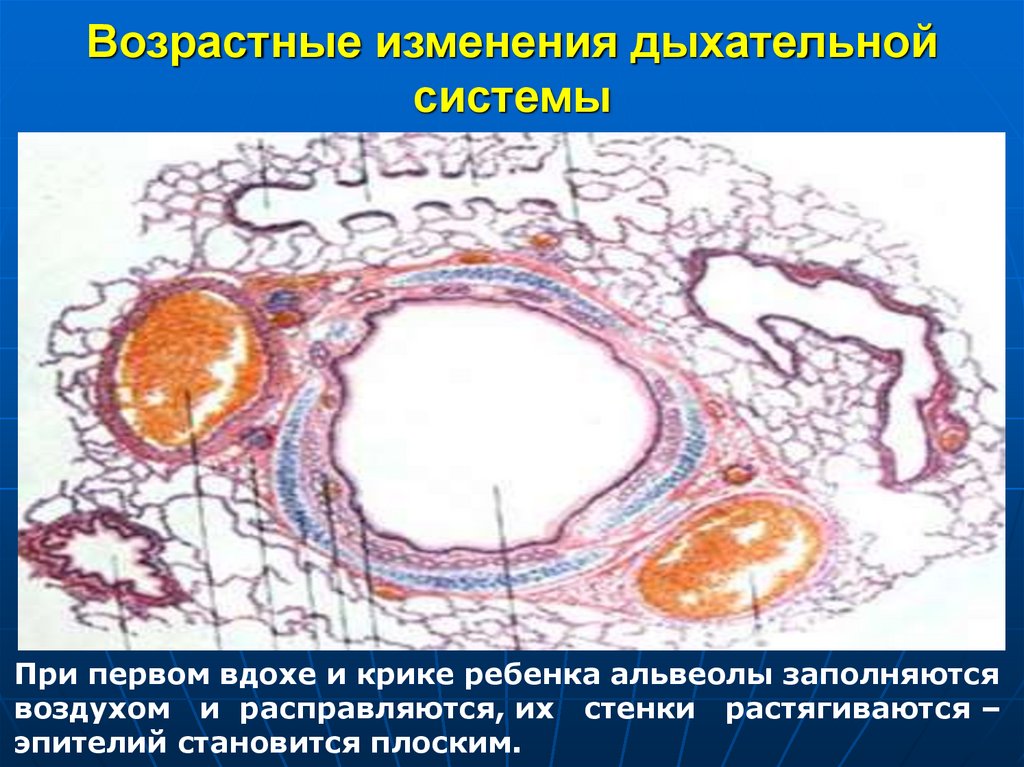 Возрастные изменения дыхательной системы

При первом вдохе и крике ребенка альвеолы заполняются воздухом и расправляются, их стенки растягиваются – эпителий становится плоским.